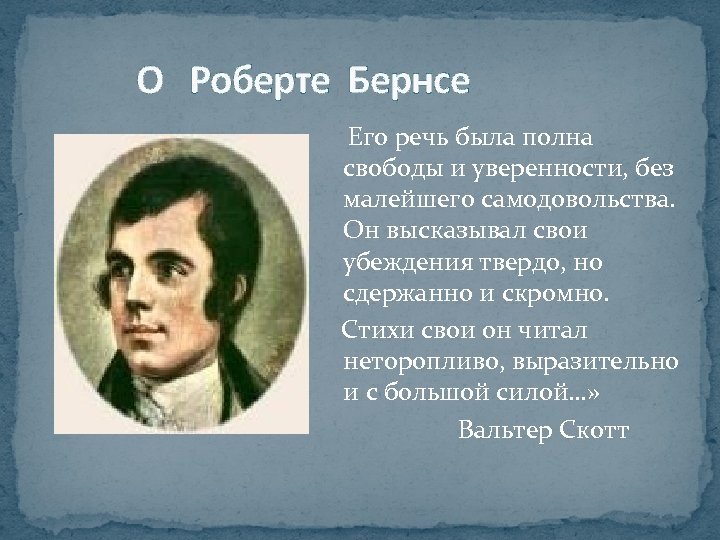 О Роберте Бернсе

Его речь была полна свободы и уверенности, без малейшего самодовольства. Он высказывал свои убеждения твердо, но сдержанно и скромно.

Стихи свои он читал неторопливо, выразительно и с большой силой...»

Вальтер Скотт